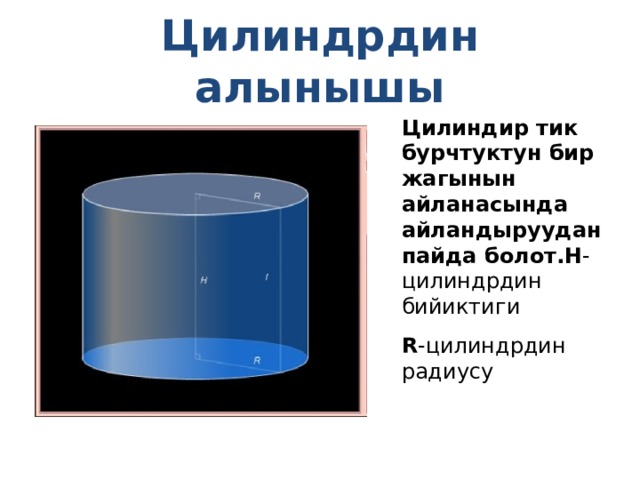 Цилиндрдин алынышы

R

H

l

R

Цилиндир тик бурчтуктун бир жагынын айланасында айландыруудан пайда болот.H-цилиндрдин бийиктиги

R-цилиндрдин радиусу